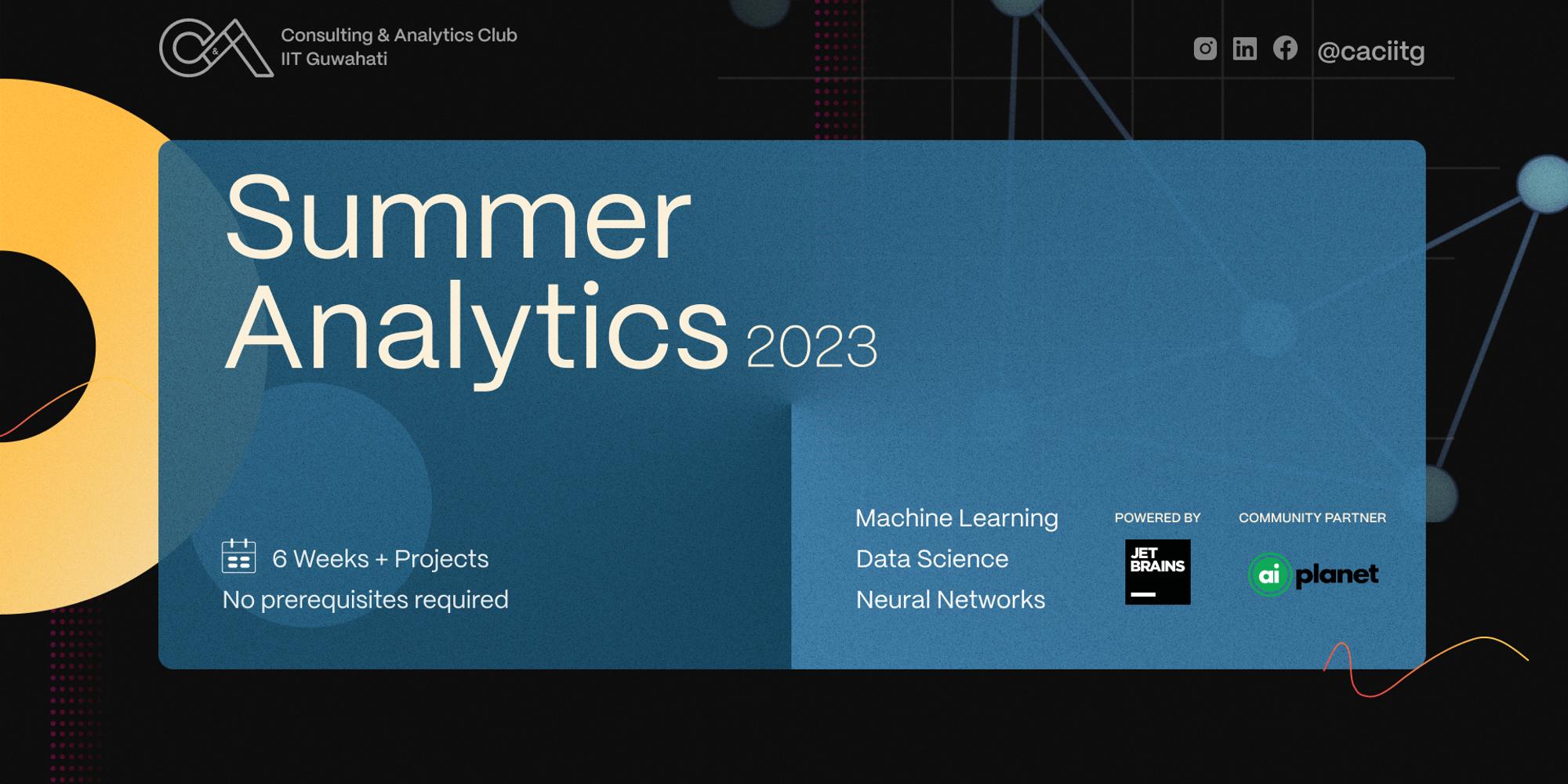 C&A Consulting & Analytics Club IIT Guwahati

@caciitg

Summer Analytics 2023

6 Weeks + Projects
No prerequisites required

Machine Learning
Data Science
Neural Networks

POWERED BY
JET BRAINS

COMMUNITY PARTNER
ai planet